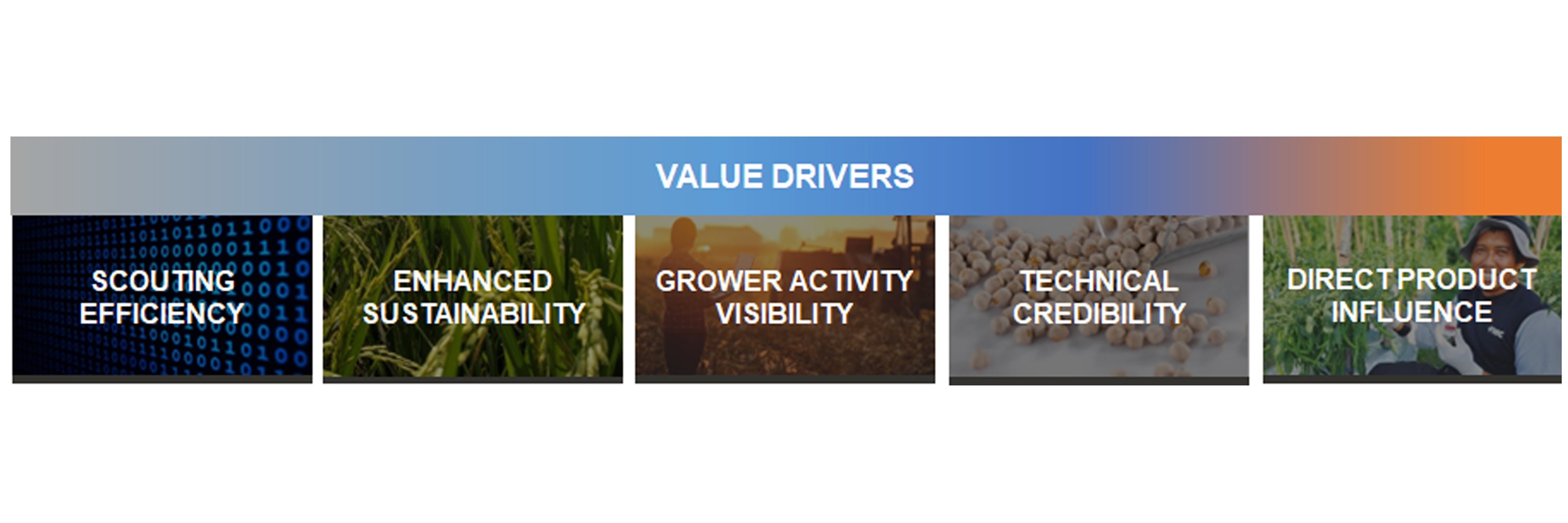 VALUE DRIVERS

SCOUTING EFFICIENCY

ENHANCED SUSTAINABILITY

GROWER ACTIVITY VISIBILITY

TECHNICAL CREDIBILITY

DIRECT PRODUCT INFLUENCE